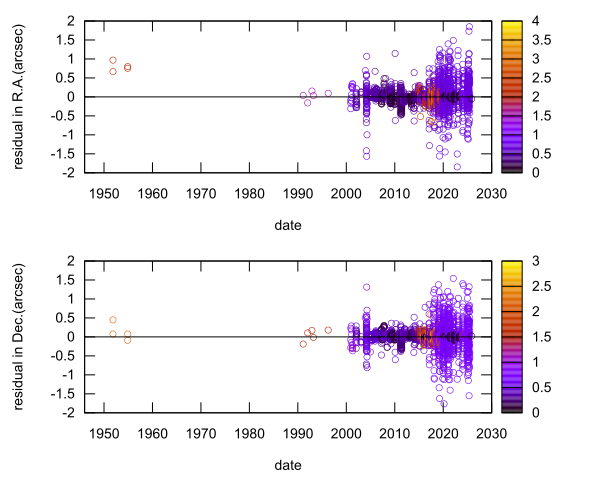 residual in R.A.(arcsec)

2
1.5
1
0.5
0
-0.5
-1
-1.5
-2

1950 1960 1970 1980 1990 2000 2010 2020 2030

date

4
3.5
3
2.5
2
1.5
1
0.5
0

residual in Dec.(arcsec)

2
1.5
1
0.5
0
-0.5
-1
-1.5
-2

1950 1960 1970 1980 1990 2000 2010 2020 2030

date

3
2.5
2
1.5
1
0.5
0